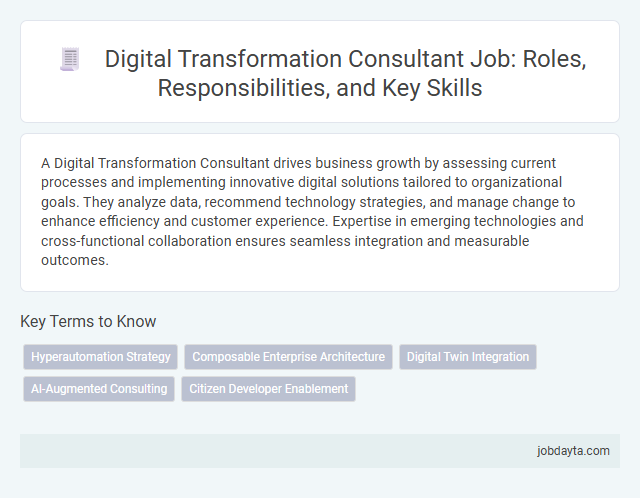 Digital Transformation Consultant Job: Roles, Responsibilities, and Key Skills

A Digital Transformation Consultant drives business growth by assessing current processes and implementing innovative digital solutions tailored to organizational goals. They analyze data, recommend technology strategies, and manage change to enhance efficiency and customer experience. Expertise in emerging technologies and cross-functional collaboration ensures seamless integration and measurable outcomes.

Key Terms to Know

Hyperautomation Strategy

Composable Enterprise Architecture

Digital Twin Integration

AI-Augmented Consulting

Citizen Developer Enablement

jobdayta.com